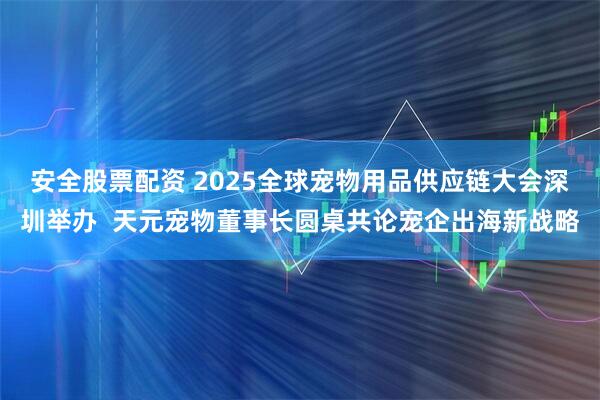 安全股票配资 2025全球宠物用品供应链大会深圳举办 天元宠物董事长圆桌共论宠企出海新战略